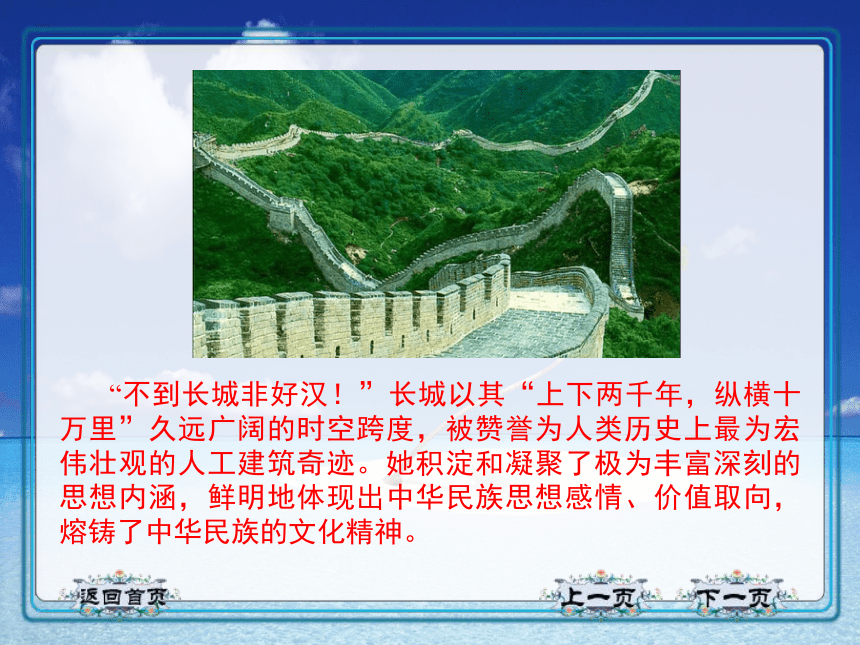 “不到长城非好汉！”长城以其“上下两千年，纵横十万里”久远广阔的时空跨度，被赞誉为人类历史上最为宏伟壮观的人工建筑奇迹。她积淀和凝聚了极为丰富深刻的思想内涵，鲜明地体现出中华民族思想感情、价值取向，熔铸了中华民族的文化精神。

返回首页

上一页

下一页